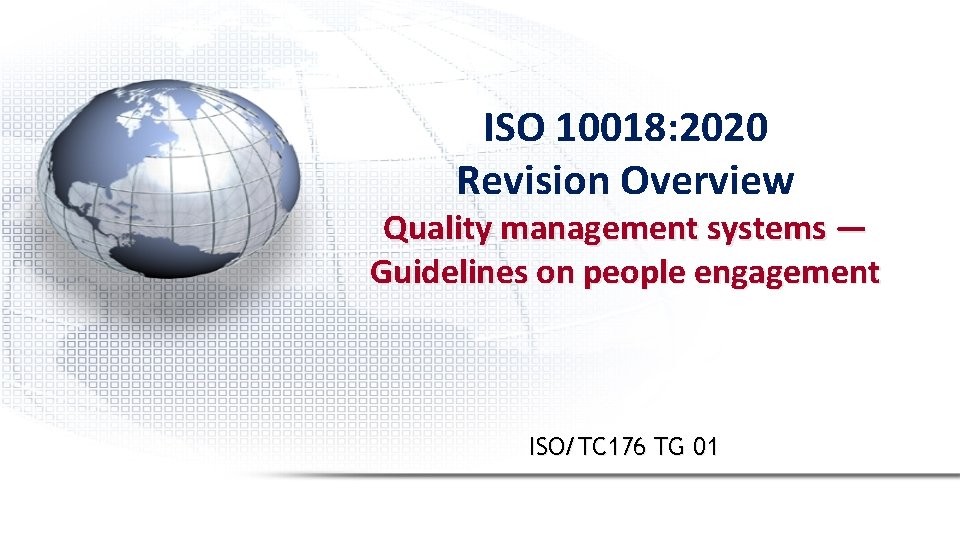 ISO 10018:2020
Revision Overview
Quality management systems —
Guidelines on people engagement

ISO/TC176 TG 01